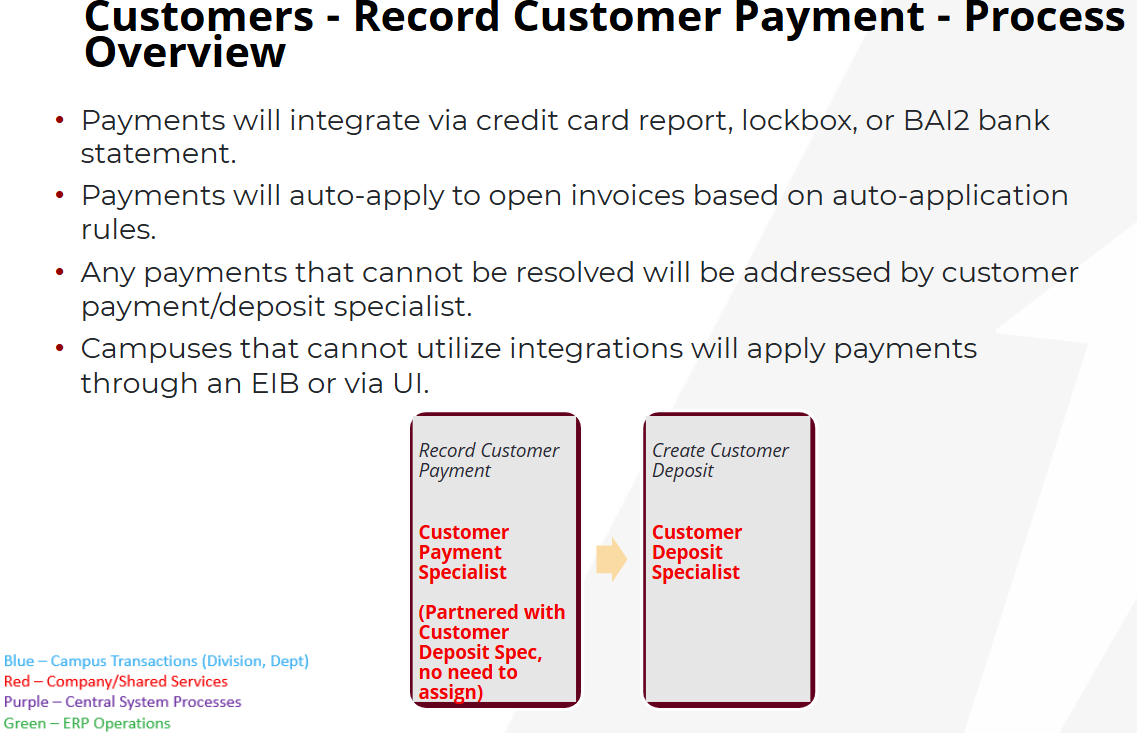 Customers - Record Customer Payment - Process Overview

• Payments will integrate via credit card report, lockbox, or BAI2 bank statement.

• Payments will auto-apply to open invoices based on auto-application rules.

• Any payments that cannot be resolved will be addressed by customer payment/deposit specialist.

• Campuses that cannot utilize integrations will apply payments through an EIB or via UI.

Record Customer Payment

Customer Payment Specialist

(Partnered with Customer Deposit Spec, no need to assign)

Create Customer Deposit

Customer Deposit Specialist

Blue – Campus Transactions (Division, Dept)
Red – Company/Shared Services
Purple – Central System Processes
Green – ERP Operations